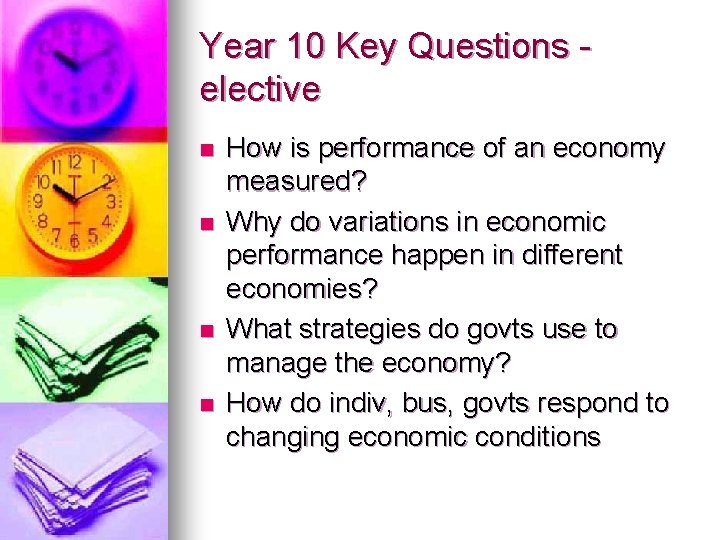 Year 10 Key Questions - elective

- How is performance of an economy measured?
- Why do variations in economic performance happen in different economies?
- What strategies do govts use to manage the economy?
- How do indiv, bus, govts respond to changing economic conditions